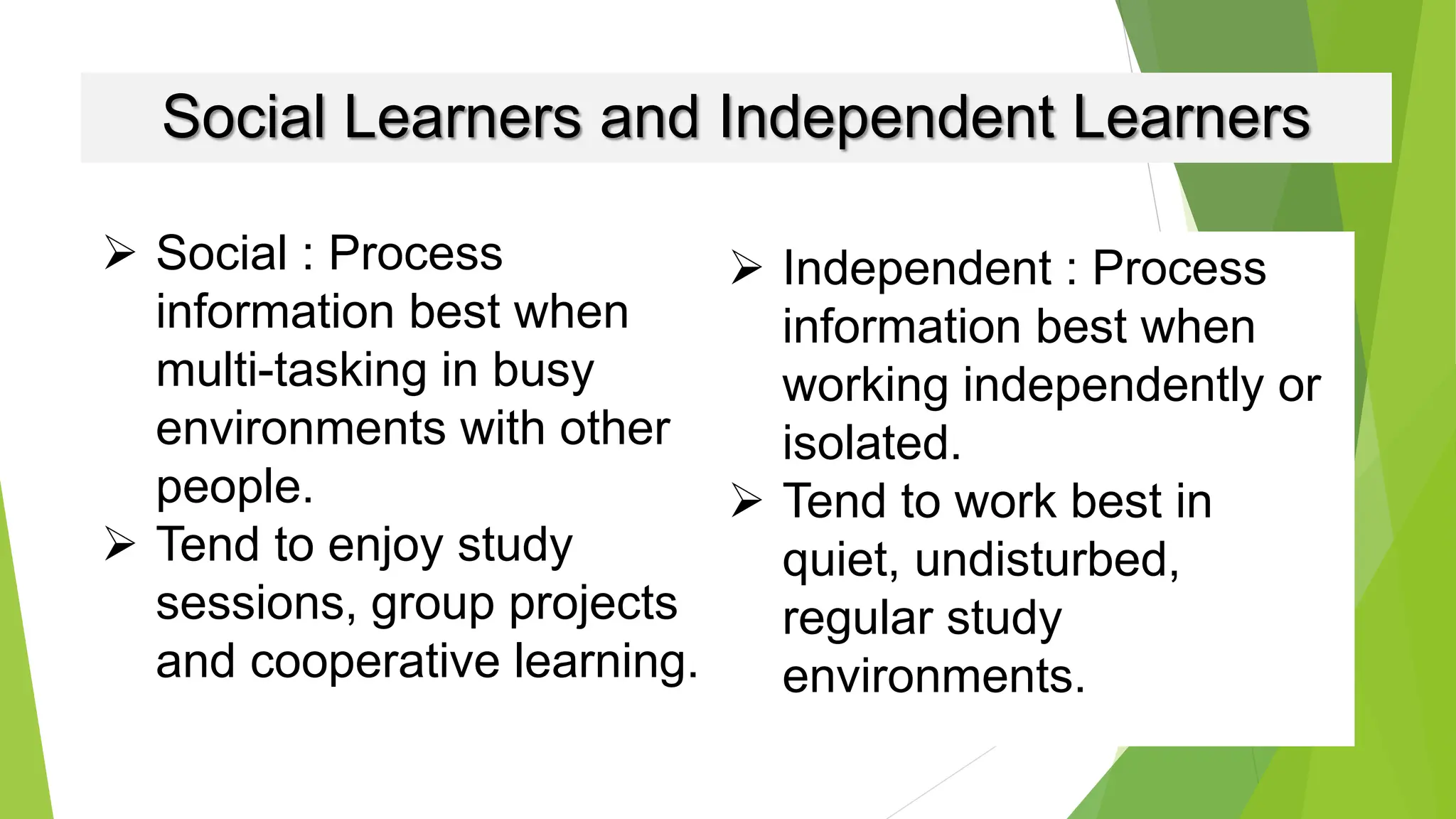 Social Learners and Independent Learners

➢ Social : Process information best when multi-tasking in busy environments with other people.
➢ Tend to enjoy study sessions, group projects and cooperative learning.

➢ Independent : Process information best when working independently or isolated.
➢ Tend to work best in quiet, undisturbed, regular study environments.